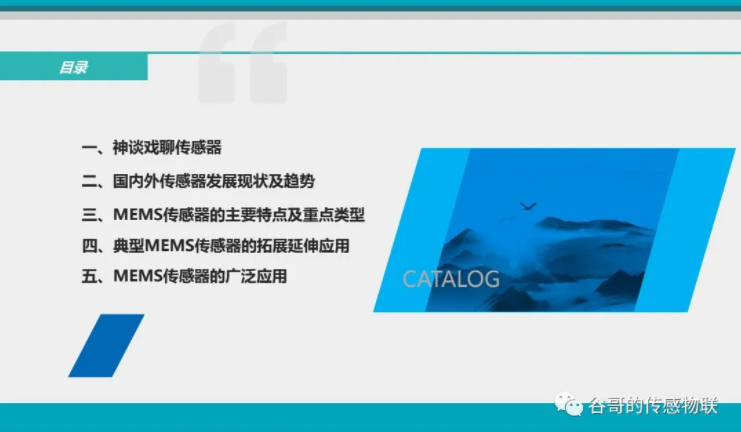 目录

一、神谈戏聊传感器

二、国内外传感器发展现状及趋势

三、MEMS传感器的主要特点及重点类型

四、典型MEMS传感器的拓展延伸应用

五、MEMS传感器的广泛应用

CATALOG

谷哥的传感物联